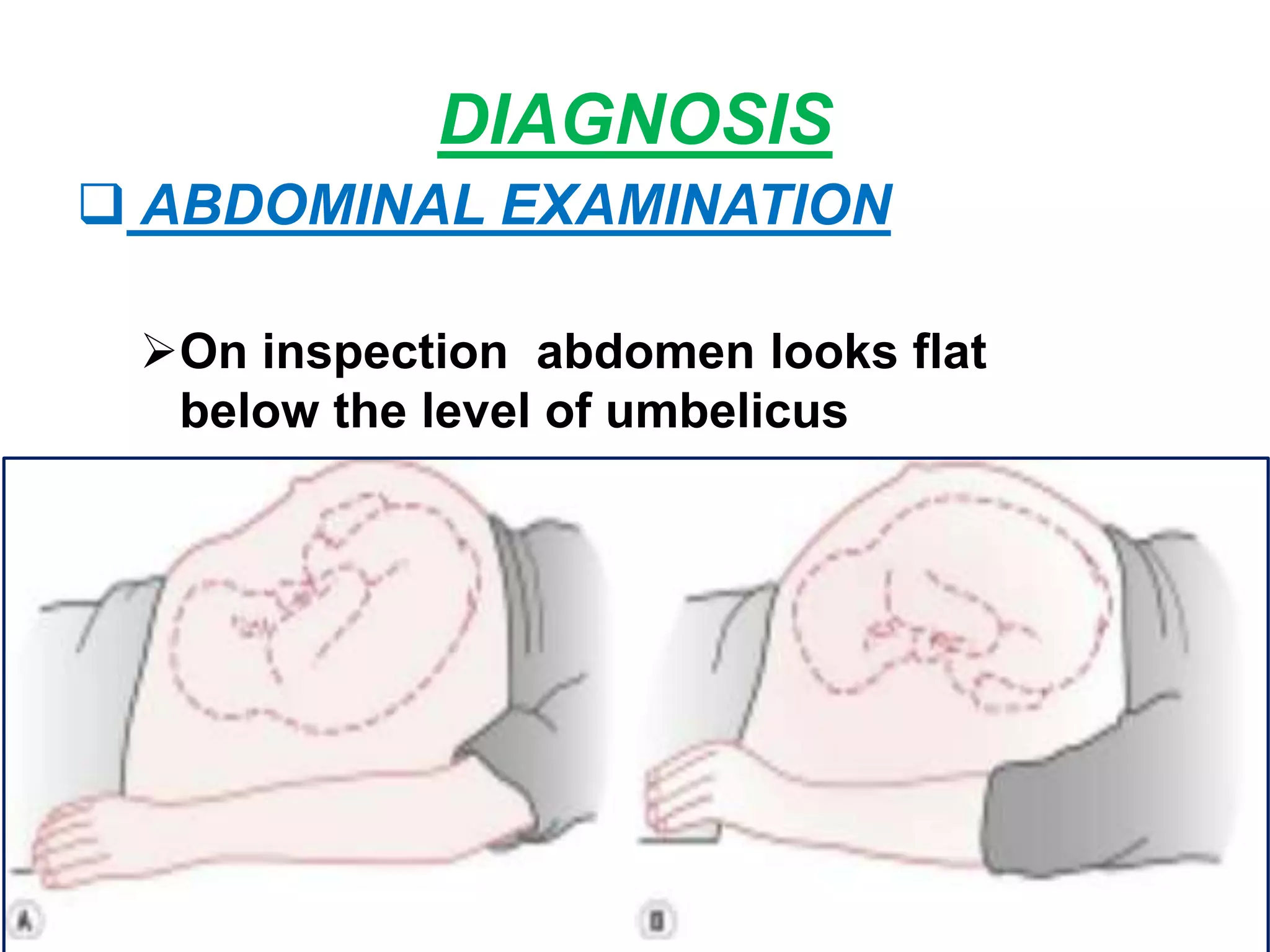 DIAGNOSIS

❑ ABDOMINAL EXAMINATION

➢On inspection abdomen looks flat below the level of umbelicus

A

B